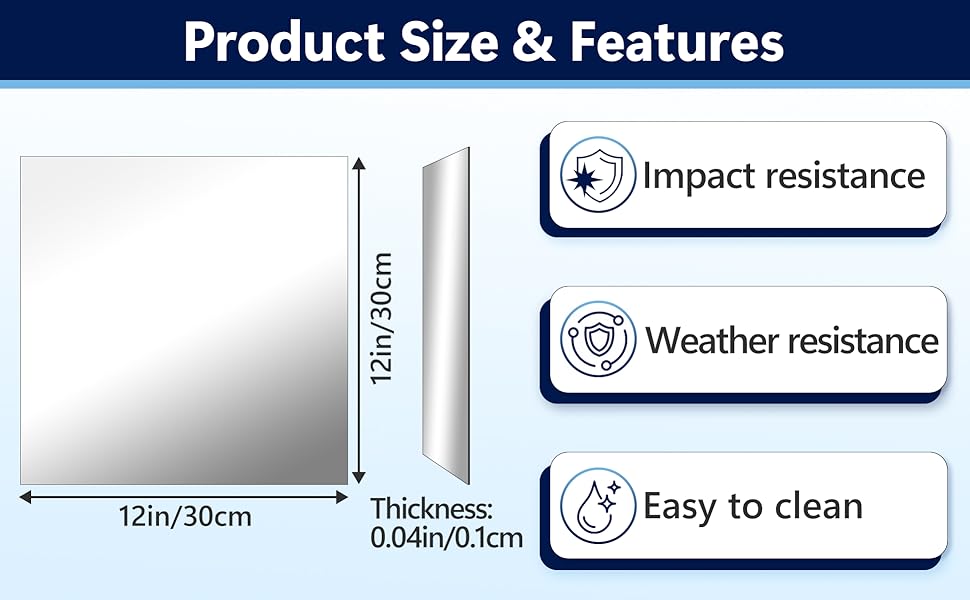 Product Size & Features

12in/30cm

12in/30cm

Thickness: 0.04in/0.1cm

Impact resistance

Weather resistance

Easy to clean